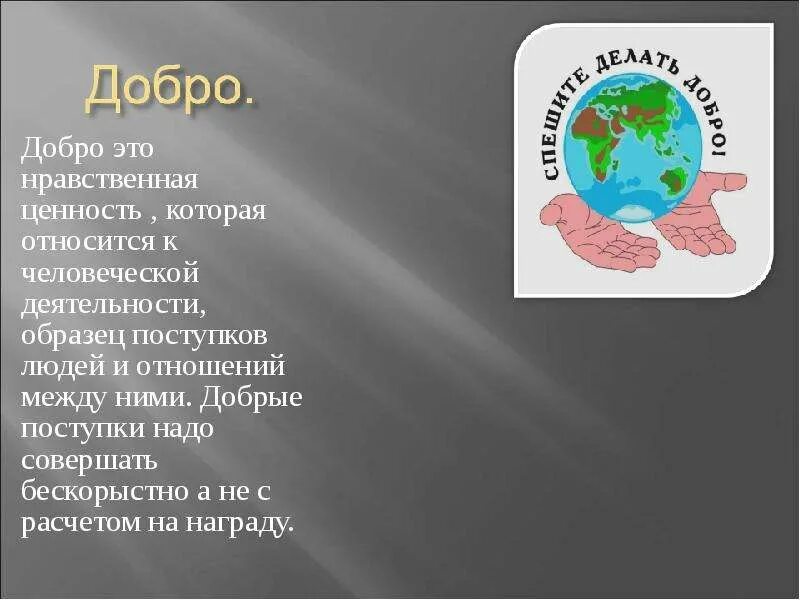 Добро.

Добро это нравственная ценность , которая относится к человеческой деятельности, образец поступков людей и отношений между ними. Добрые поступки надо совершать бескорыстно а не с расчетом на награду.

СПЕШИТЕ ДЕЛАТЬ ДОБРО!